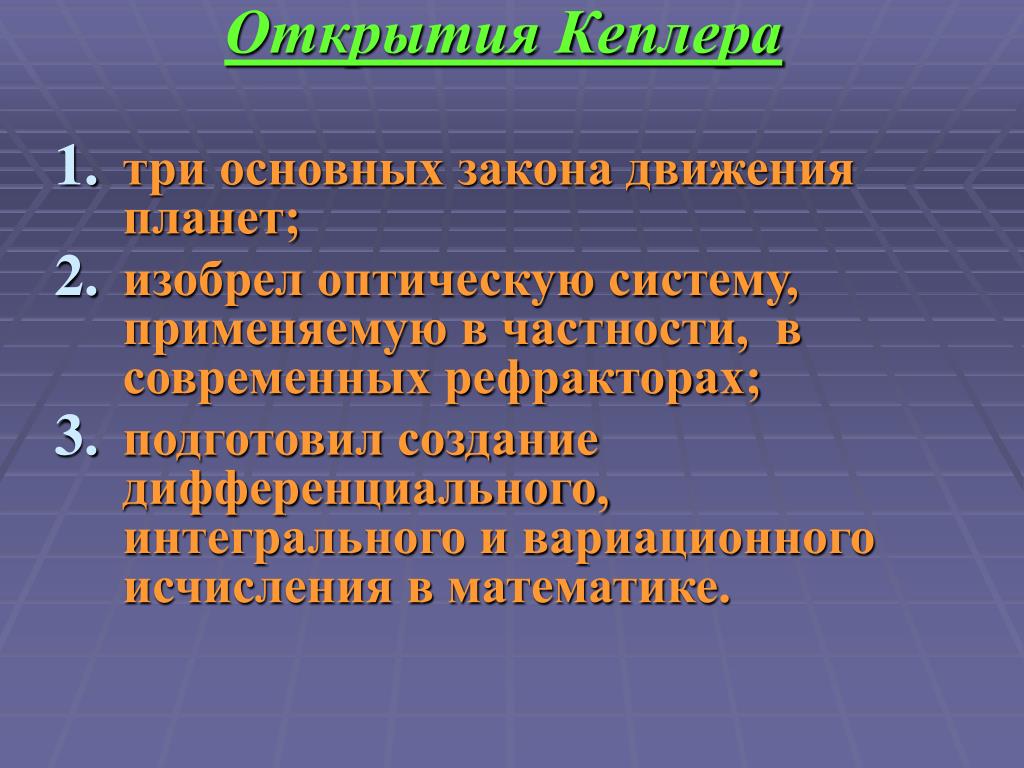 Открытия Кеплера

1. три основных закона движения планет;
2. изобрел оптическую систему, применяемую в частности, в современных рефракторах;
3. подготовил создание дифференциального, интегрального и вариационного исчисления в математике.